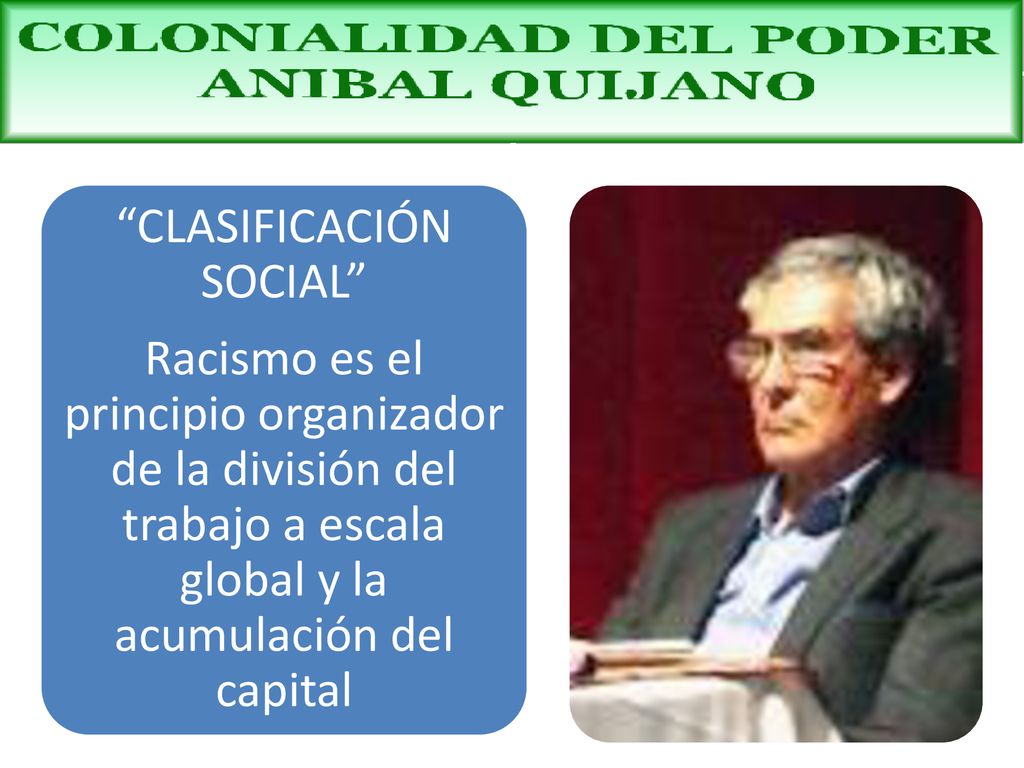 COLONIALIDAD DEL PODER
ANIBAL QUIJANO

“CLASIFICACIÓN SOCIAL”

Racismo es el principio organizador de la división del trabajo a escala global y la acumulación del capital